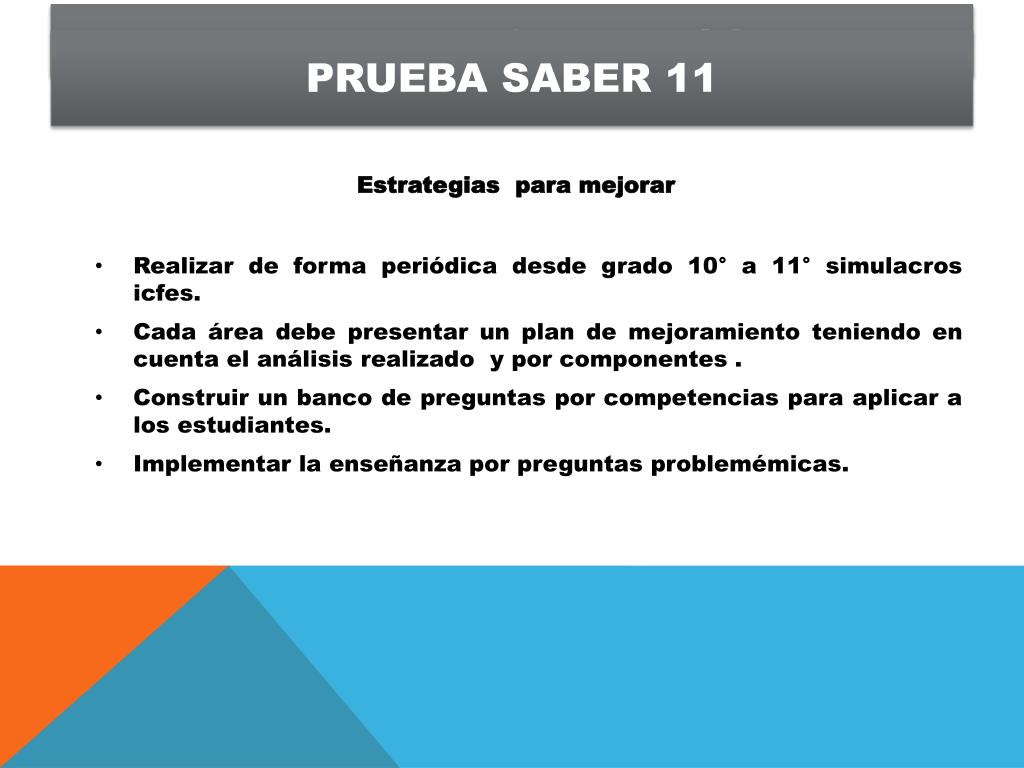 PRUEBA SABER 11

Estrategias para mejorar

• Realizar de forma periódica desde grado 10° a 11° simulacros icfes.
• Cada área debe presentar un plan de mejoramiento teniendo en cuenta el análisis realizado y por componentes .
• Construir un banco de preguntas por competencias para aplicar a los estudiantes.
• Implementar la enseñanza por preguntas problemémicas.